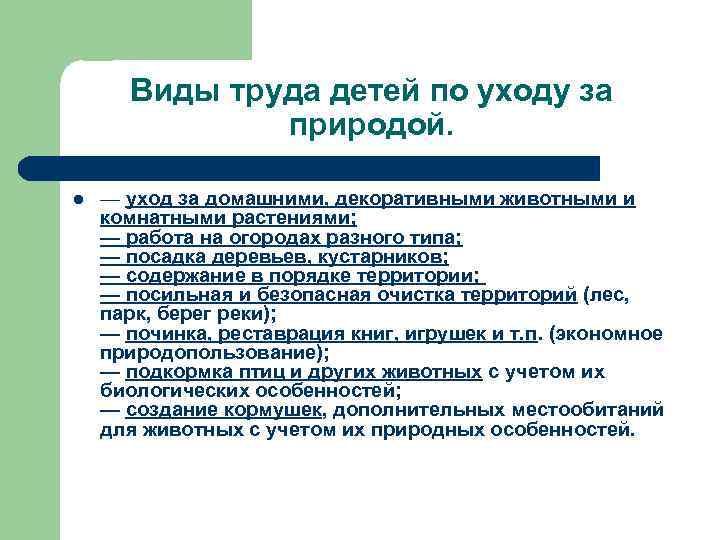 Виды труда детей по уходу за природой.

— уход за домашними, декоративными животными и комнатными растениями;
— работа на огородах разного типа;
— посадка деревьев, кустарников;
— содержание в порядке территории;
— посильная и безопасная очистка территорий (лес, парк, берег реки);
— починка, реставрация книг, игрушек и т.п. (экономное природопользование);
— подкормка птиц и других животных с учетом их биологических особенностей;
— создание кормушек, дополнительных местообитаний для животных с учетом их природных особенностей.